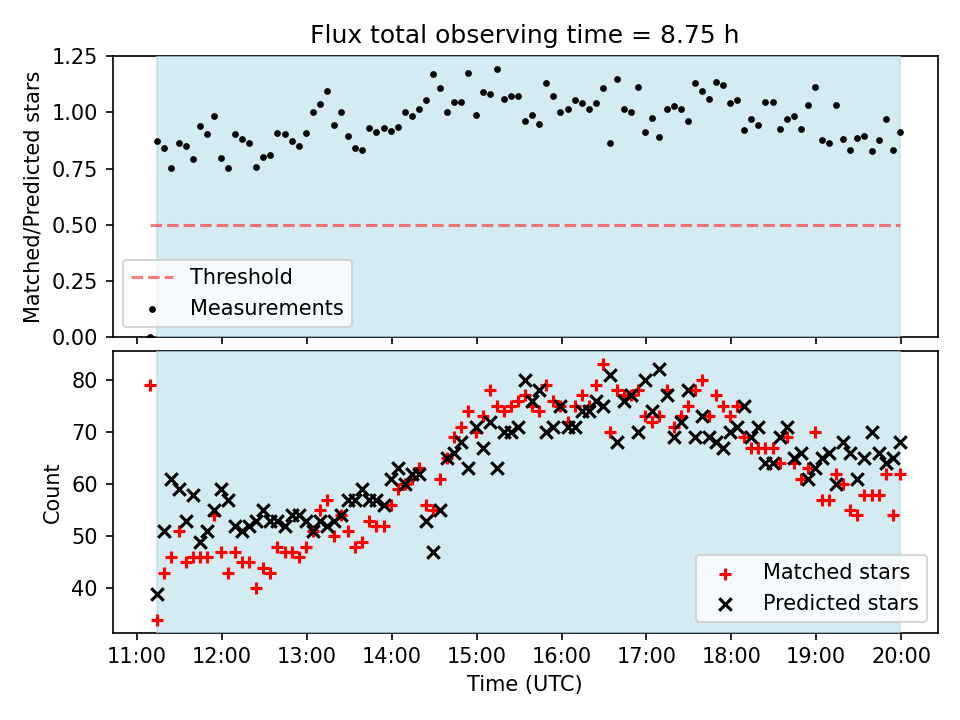 Flux total observing time = 8.75 h

Matched/Predicted stars

1.25
1.00
0.75
0.50
0.25
0.00

Threshold
Measurements

Count

80
70
60
50
40

Matched stars
Predicted stars

11:00
12:00
13:00
14:00
15:00
16:00
17:00
18:00
19:00
20:00

Time (UTC)